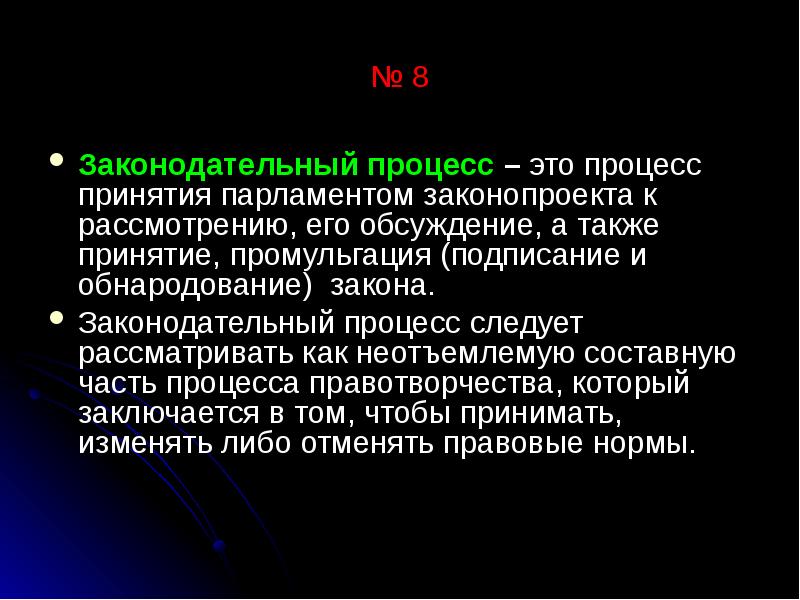 № 8

Законодательный процесс – это процесс принятия парламентом законопроекта к рассмотрению, его обсуждение, а также принятие, промульгация (подписание и обнародование)  закона.

Законодательный процесс следует рассматривать как неотъемлемую составную часть процесса правотворчества, который заключается в том, чтобы принимать, изменять либо отменять правовые нормы.